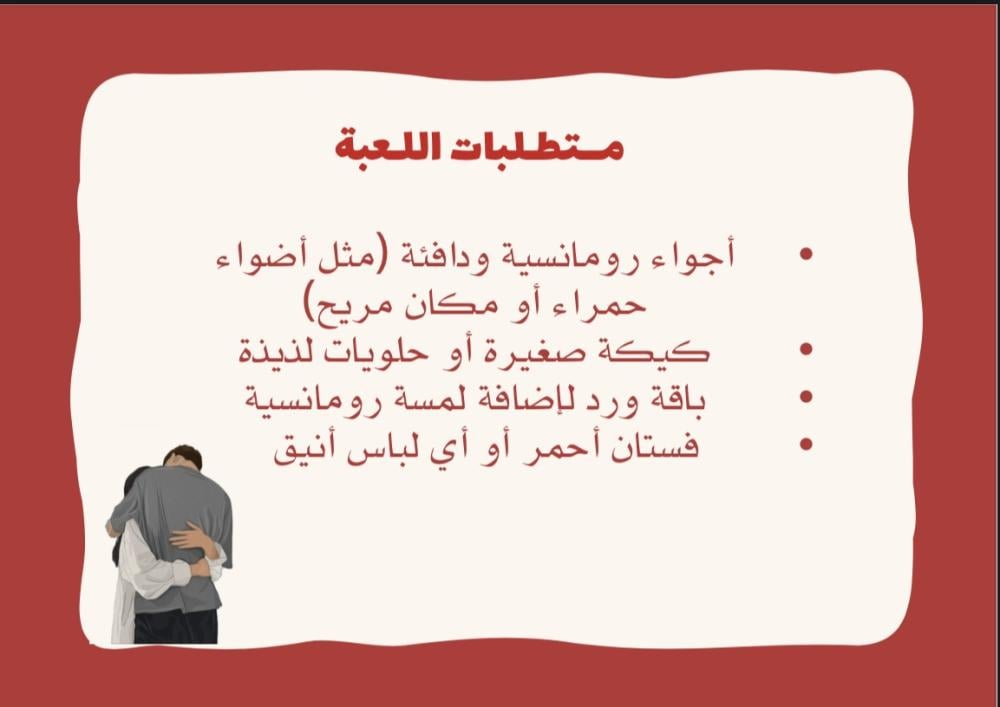 متطلبات اللعبة

• أجواء رومانسية ودافئة (مثل أضواء حمراء أو مكان مريح)
• كيكة صغيرة أو حلويات لذيذة
• باقة ورد لإضافة لمسة رومانسية
• فستان أحمر أو أي لباس أنيق